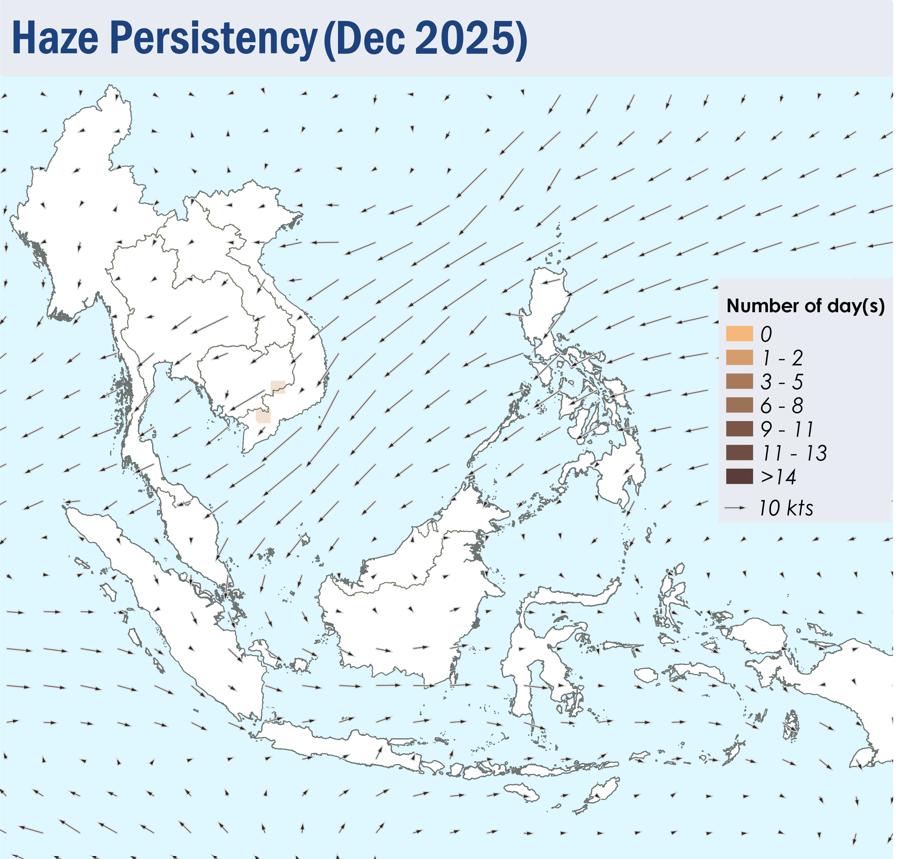 Haze Persistency (Dec 2025)

Number of day(s)
0
1 - 2
3 - 5
6 - 8
9 - 11
11 - 13
>14
10 kts